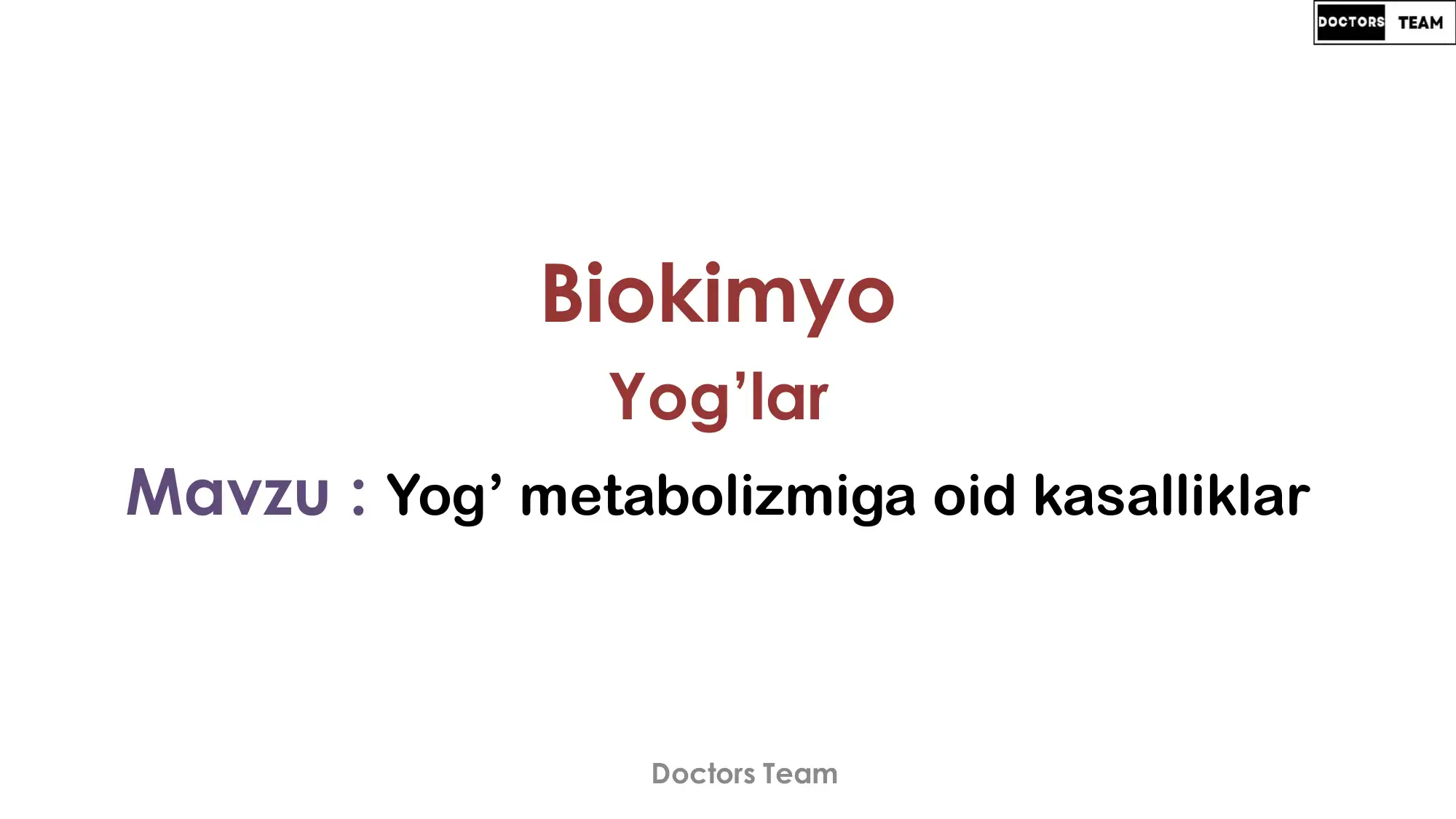 DOCTORS TEAM

Biokimyo

Yog’lar

Mavzu : Yog’ metabolizmiga oid kasalliklar

Doctors Team